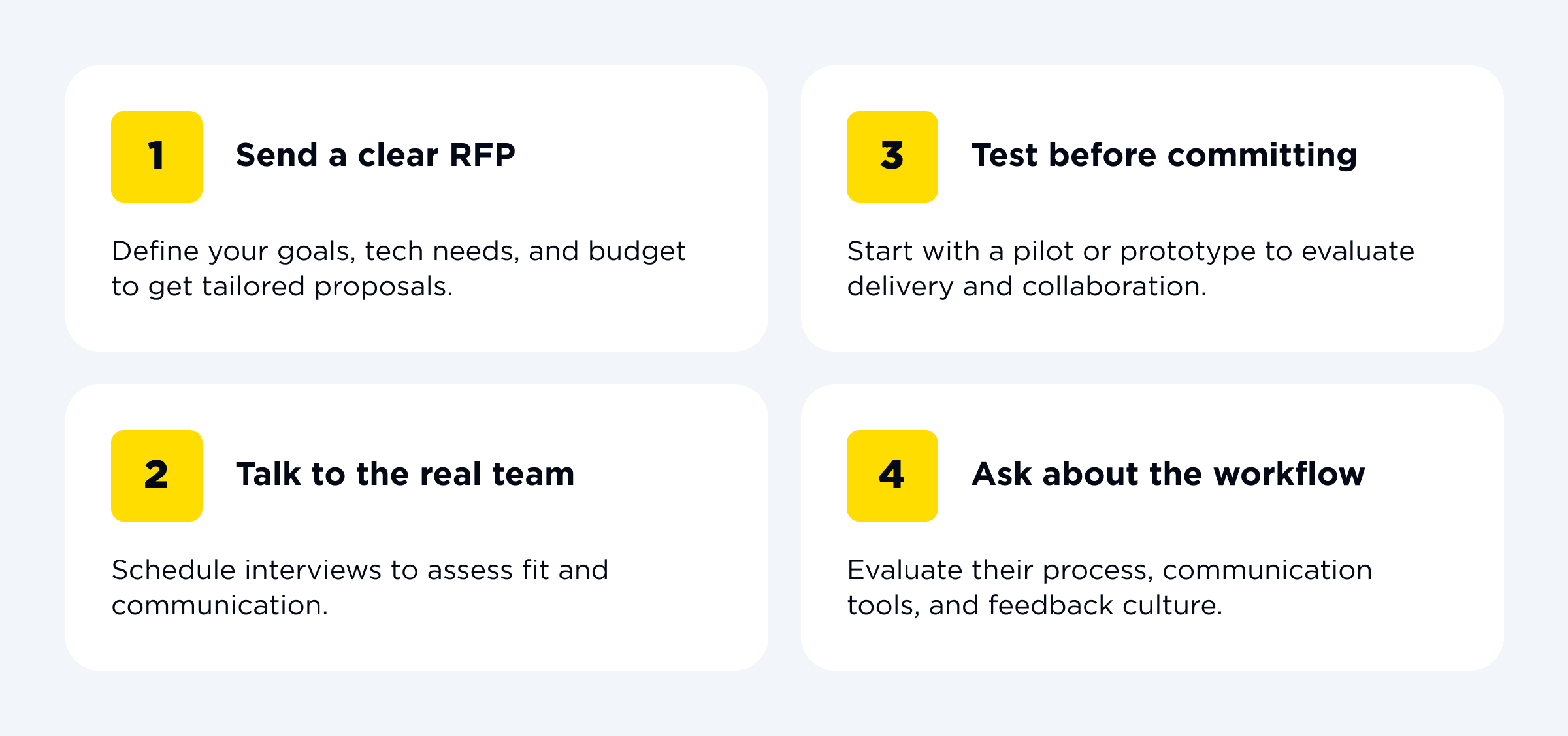 1 Send a clear RFP

Define your goals, tech needs, and budget to get tailored proposals.

2 Talk to the real team

Schedule interviews to assess fit and communication.

3 Test before committing

Start with a pilot or prototype to evaluate delivery and collaboration.

4 Ask about the workflow

Evaluate their process, communication tools, and feedback culture.